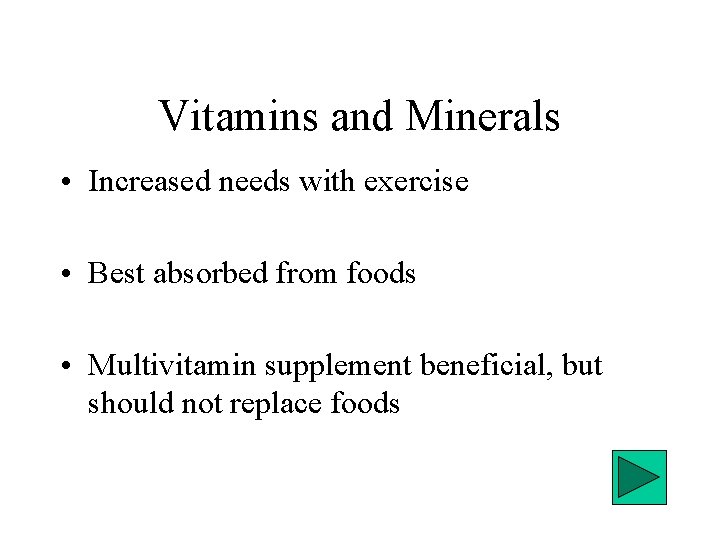 Vitamins and Minerals

• Increased needs with exercise

• Best absorbed from foods

• Multivitamin supplement beneficial, but should not replace foods